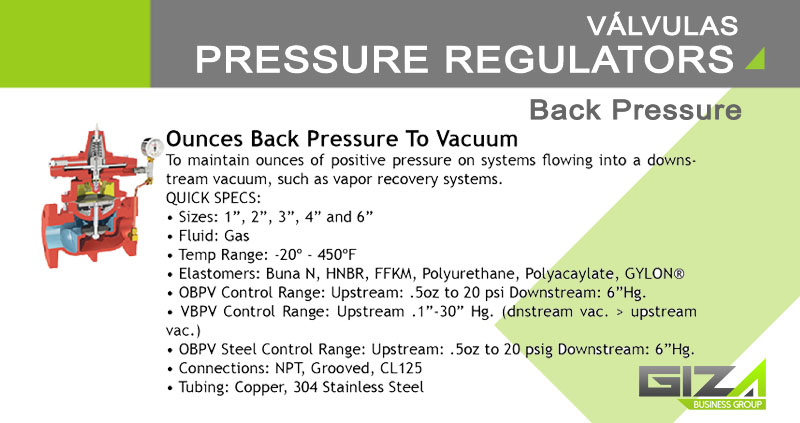 VÁLVULAS
PRESSURE REGULATORS

Back Pressure

Ounces Back Pressure To Vacuum

To maintain ounces of positive pressure on systems flowing into a downstream vacuum, such as vapor recovery systems.

QUICK SPECS:
• Sizes: 1”, 2”, 3”, 4” and 6”
• Fluid: Gas
• Temp Range: -20º - 450ºF
• Elastomers: Buna N, HNBR, FFKM, Polyurethane, Polyacaylate, GYLON®
• OBPV Control Range: Upstream: .5oz to 20 psi Downstream: 6”Hg.
• VBPV Control Range: Upstream .1”-30” Hg. (dnstream vac. > upstream vac.)
• OBPV Steel Control Range: Upstream: .5oz to 20 psig Downstream: 6”Hg.
• Connections: NPT, Grooved, CL125
• Tubing: Copper, 304 Stainless Steel

GIZA
BUSINESS GROUP